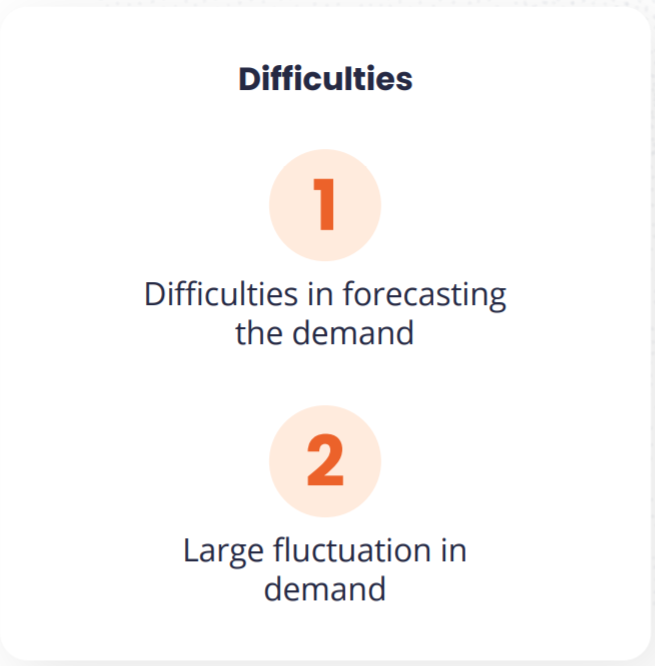 Difficulties

1

Difficulties in forecasting the demand

2

Large fluctuation in demand